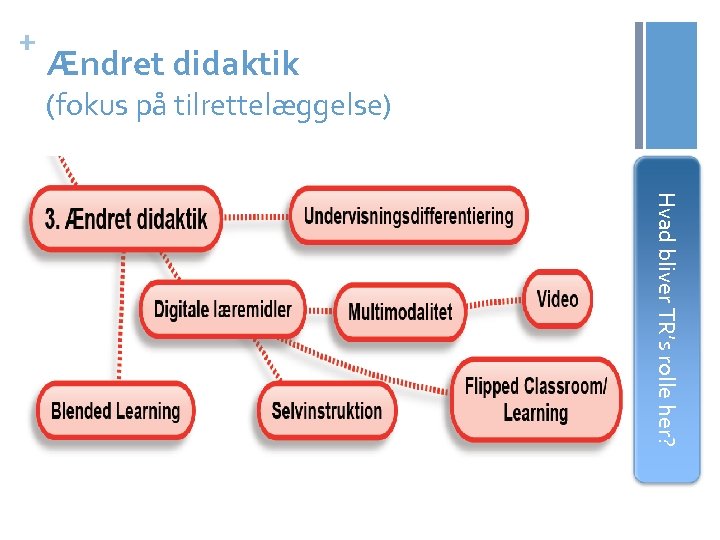 +
Ændret didaktik
(fokus på tilrettelæggelse)

3. Ændret didaktik

Undervisningsdifferentiering

Digitale læremidler

Multimodalitet

Video

Blended Learning

Selvinstruktion

Flipped Classroom/ Learning

Hvad bliver TR's rolle her?